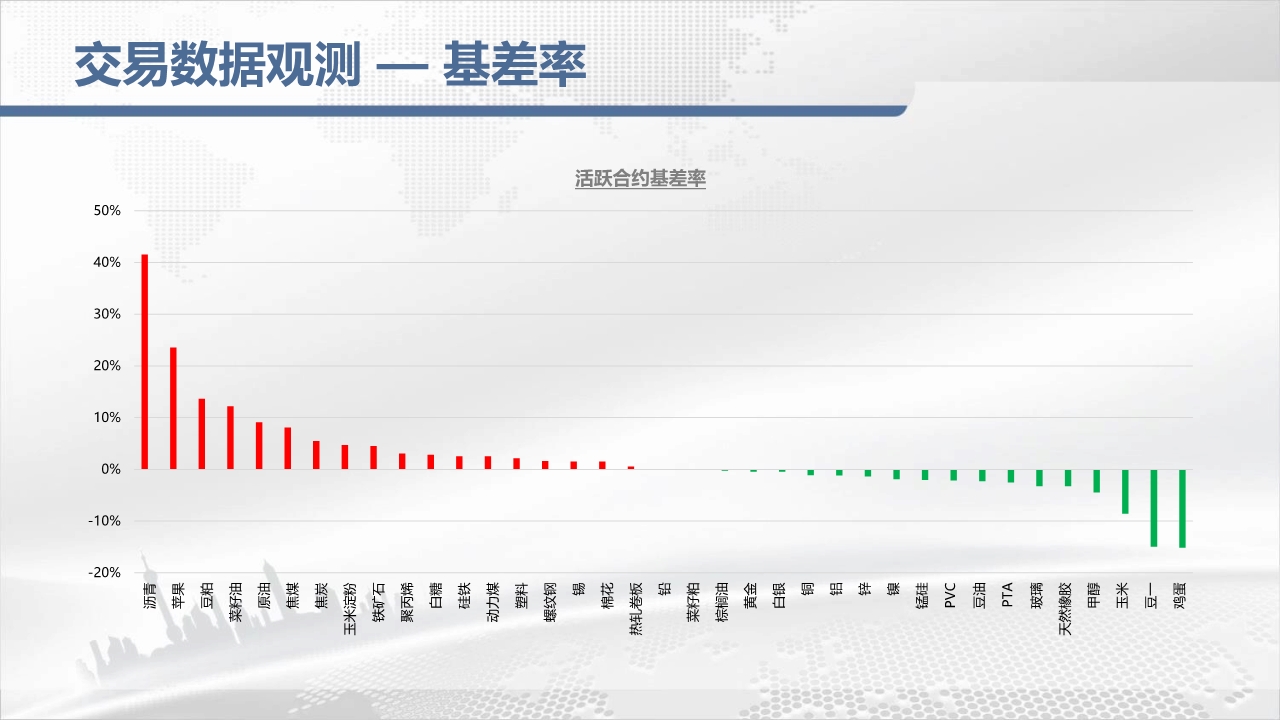 交易数据观测 — 基差率

活跃合约基差率

50%
40%
30%
20%
10%
0%
-10%
-20%

沥青
苹果
豆粕
菜籽油
原油
焦煤
焦炭
玉米淀粉
铁矿石
聚丙烯
白糖
硅铁
动力煤
塑料
螺纹钢
锡
棉花
热轧卷板
铅
菜籽粕
棕榈油
黄金
白银
铜
铝
锌
镍
锰硅
PVC
豆油
PTA
玻璃
天然橡胶
甲醇
玉米
豆一
鸡蛋